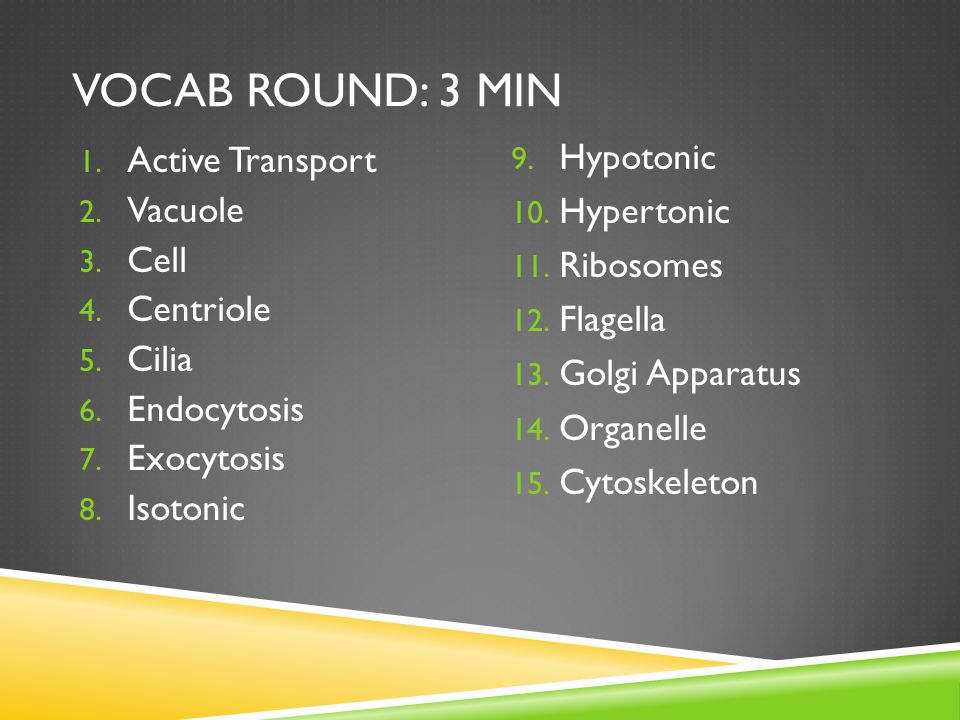 VOCAB ROUND: 3 MIN

1. Active Transport
2. Vacuole
3. Cell
4. Centriole
5. Cilia
6. Endocytosis
7. Exocytosis
8. Isotonic

9. Hypotonic
10. Hypertonic
11. Ribosomes
12. Flagella
13. Golgi Apparatus
14. Organelle
15. Cytoskeleton